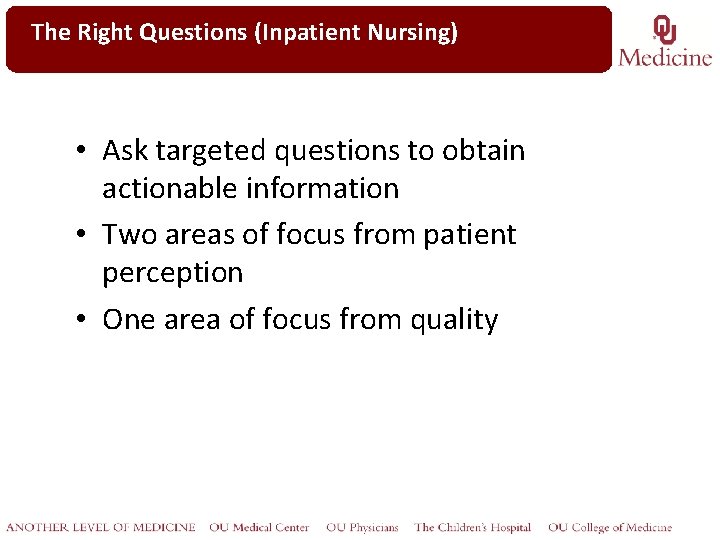 The Right Questions (Inpatient Nursing)

OU Medicine

• Ask targeted questions to obtain actionable information

• Two areas of focus from patient perception

• One area of focus from quality

ANOTHER LEVEL OF MEDICINE OU Medical Center OU Physicians The Children's Hospital OU College of Medicine